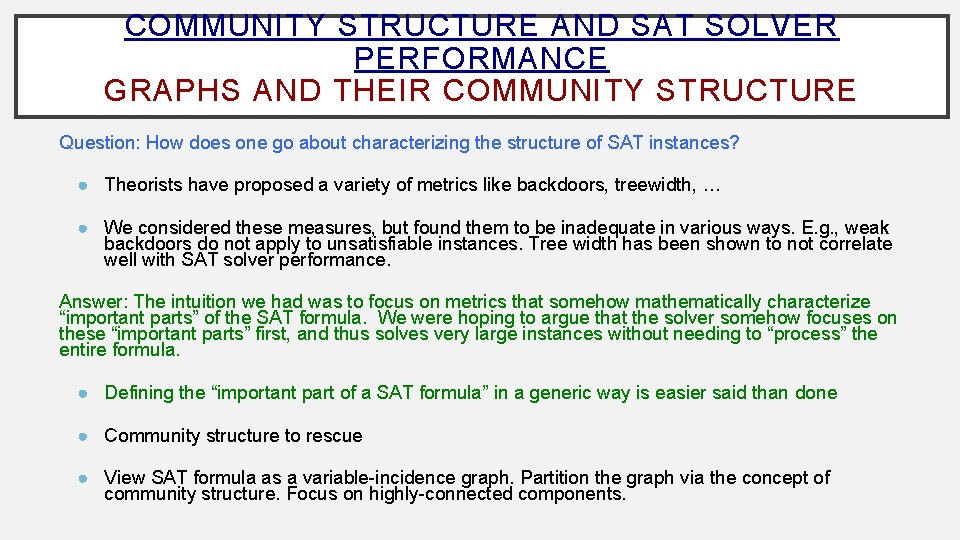 COMMUNITY STRUCTURE AND SAT SOLVER PERFORMANCE
GRAPHS AND THEIR COMMUNITY STRUCTURE

Question: How does one go about characterizing the structure of SAT instances?

● Theorists have proposed a variety of metrics like backdoors, treewidth, …

● We considered these measures, but found them to be inadequate in various ways. E.g., weak backdoors do not apply to unsatisfiable instances. Tree width has been shown to not correlate well with SAT solver performance.

Answer: The intuition we had was to focus on metrics that somehow mathematically characterize “important parts” of the SAT formula. We were hoping to argue that the solver somehow focuses on these “important parts” first, and thus solves very large instances without needing to “process” the entire formula.

● Defining the “important part of a SAT formula” in a generic way is easier said than done

● Community structure to rescue

● View SAT formula as a variable-incidence graph. Partition the graph via the concept of community structure. Focus on highly-connected components.